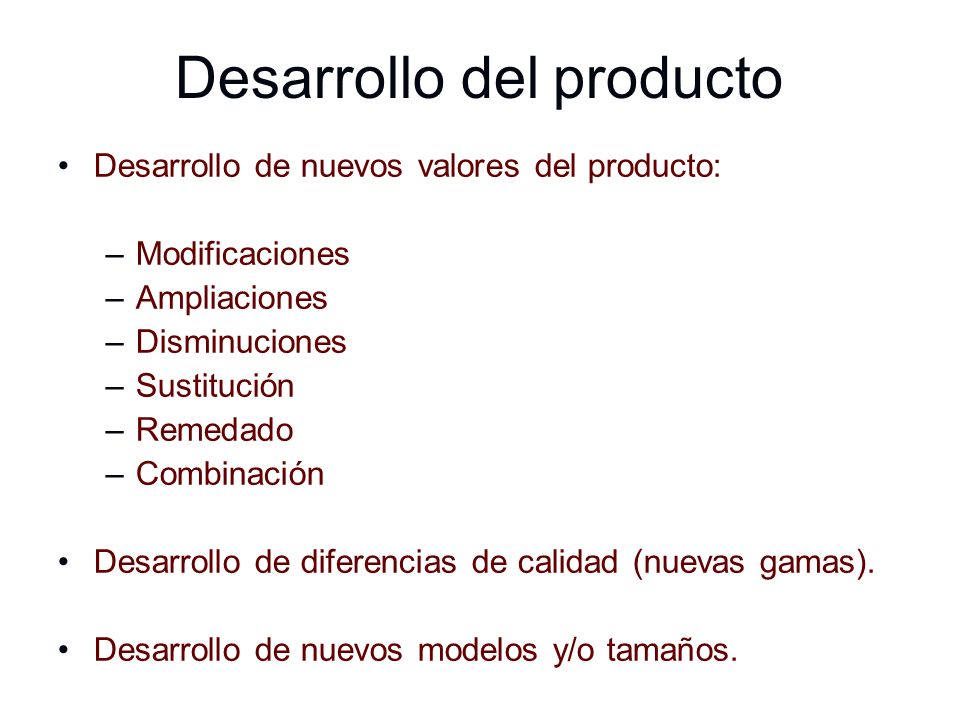 Desarrollo del producto

• Desarrollo de nuevos valores del producto:

– Modificaciones
– Ampliaciones
– Disminuciones
– Sustitución
– Remedado
– Combinación

• Desarrollo de diferencias de calidad (nuevas gamas).

• Desarrollo de nuevos modelos y/o tamaños.